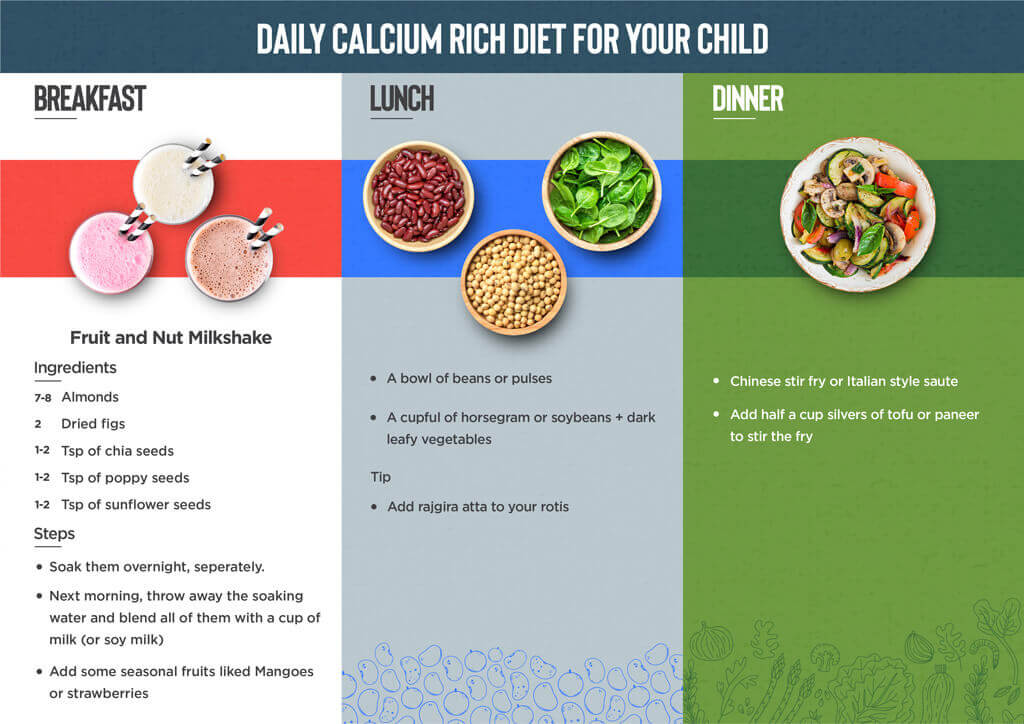 DAILY CALCIUM RICH DIET FOR YOUR CHILD

BREAKFAST

Fruit and Nut Milkshake

Ingredients

7-8 Almonds

2 Dried figs

1-2 Tsp of chia seeds

1-2 Tsp of poppy seeds

1-2 Tsp of sunflower seeds

Steps

• Soak them overnight, seperately.

• Next morning, throw away the soaking water and blend all of them with a cup of milk (or soy milk)

• Add some seasonal fruits liked Mangoes or strawberries

LUNCH

• A bowl of beans or pulses

• A cupful of horsegram or soybeans + dark leafy vegetables

Tip

• Add rajgira atta to your rotis

DINNER

• Chinese stir fry or Italian style saute

• Add half a cup silvers of tofu or paneer to stir the fry